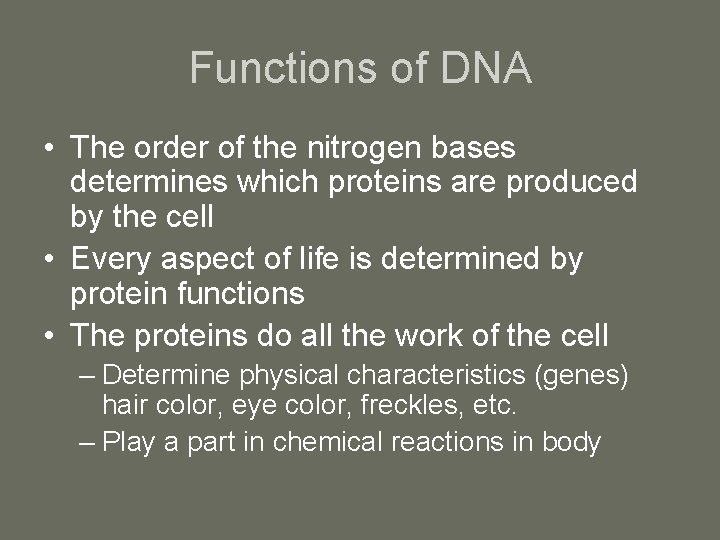 Functions of DNA

• The order of the nitrogen bases determines which proteins are produced by the cell
• Every aspect of life is determined by protein functions
• The proteins do all the work of the cell
– Determine physical characteristics (genes) hair color, eye color, freckles, etc.
– Play a part in chemical reactions in body